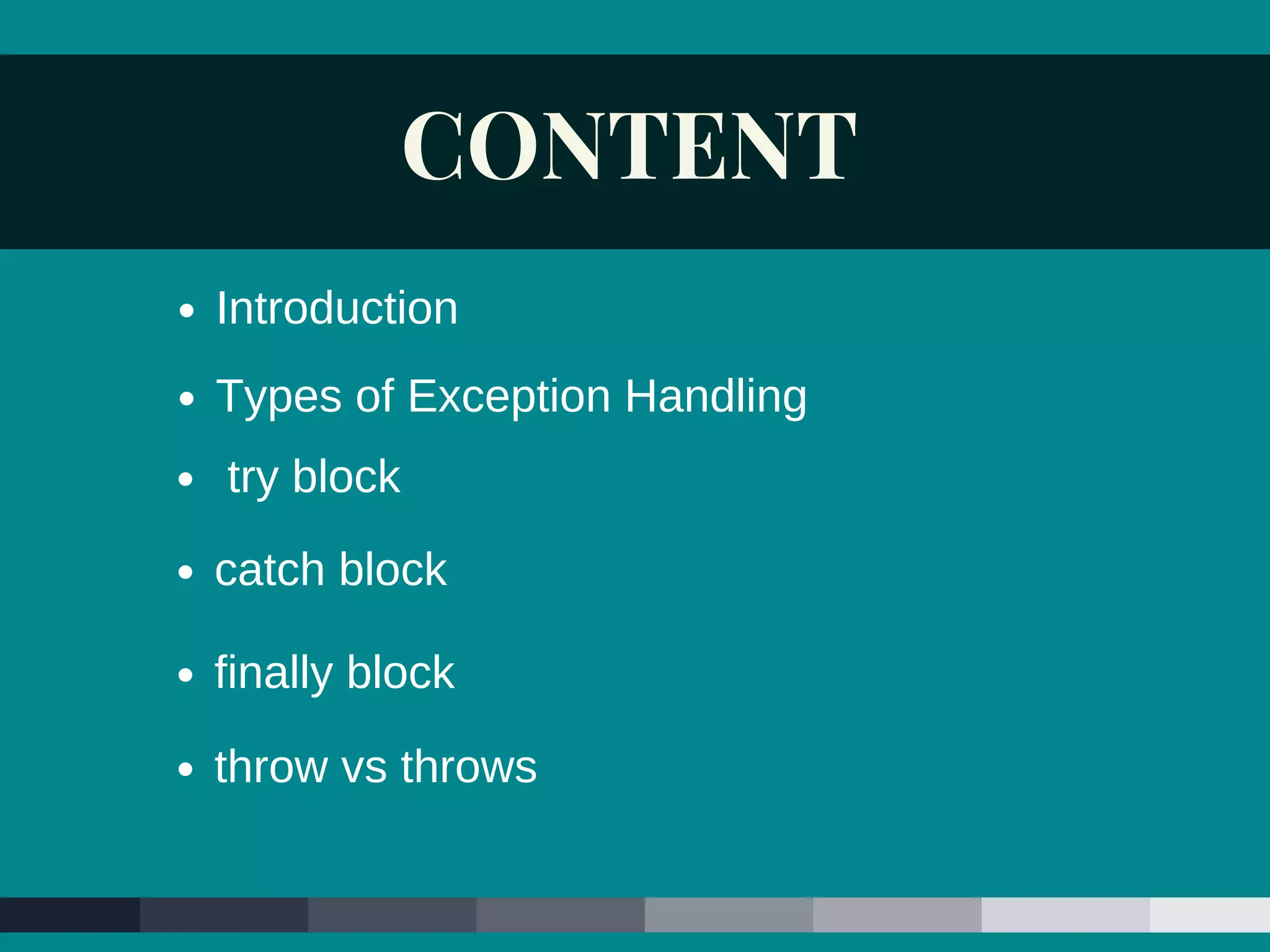 CONTENT

- Introduction
- Types of Exception Handling
- try block
- catch block
- finally block
- throw vs throws